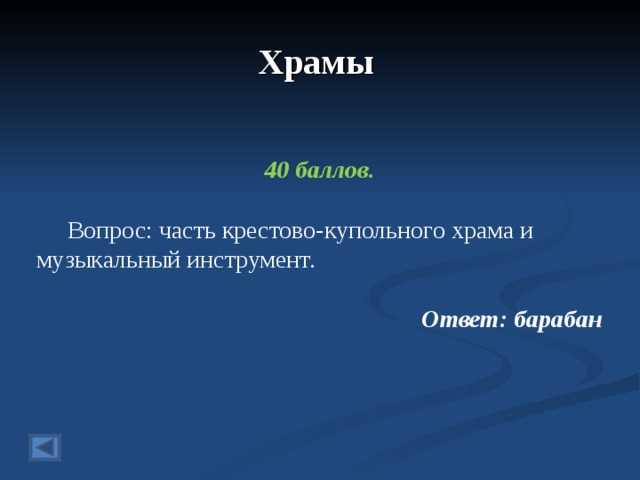 Храмы

40 баллов.

Вопрос: часть крестово-купольного храма и музыкальный инструмент.

Ответ: барабан